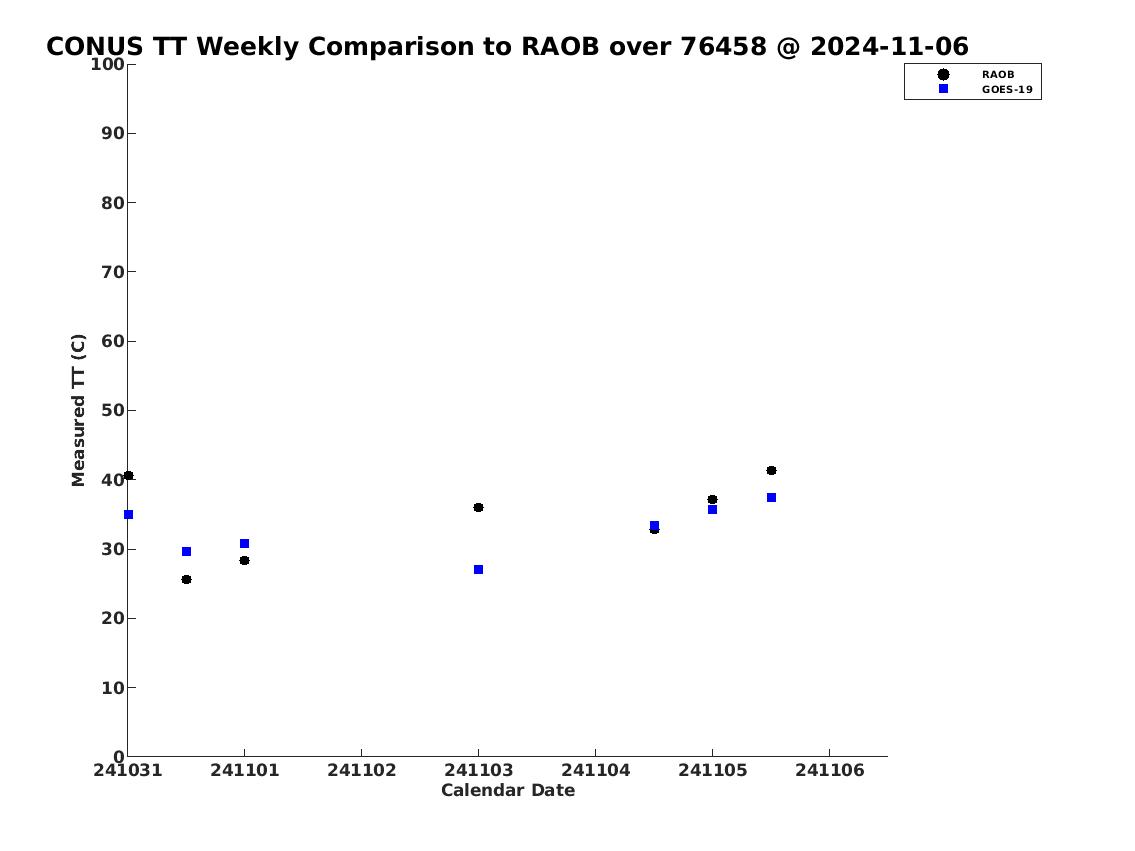 CONUS TT Weekly Comparison to RAOB over 76458 @ 2024-11-06

RAOB
GOES-19

Measured TT (C)

100
90
80
70
60
50
40
30
20
10
0

241031
241101
241102
241103
241104
241105
241106

Calendar Date